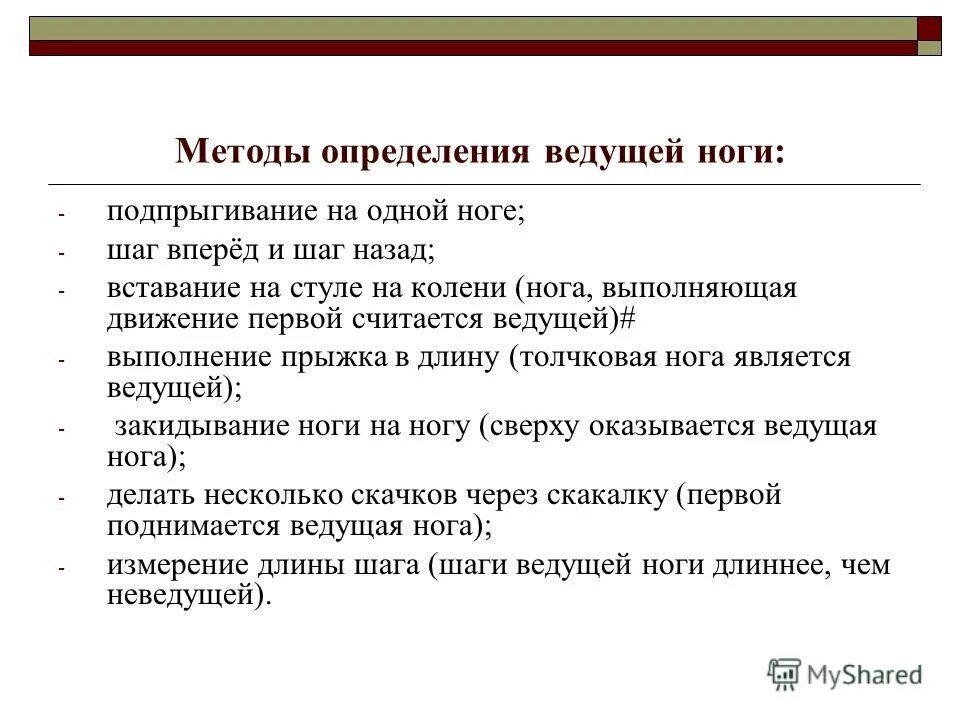 Методы определения ведущей ноги:

- подпрыгивание на одной ноге;
- шаг вперёд и шаг назад;
- вставание на стуле на колени (нога, выполняющая движение первой считается ведущей)#
- выполнение прыжка в длину (толчковая нога является ведущей);
- закидывание ноги на ногу (сверху оказывается ведущая нога);
- делать несколько скачков через скакалку (первой поднимается ведущая нога);
- измерение длины шага (шаги ведущей ноги длиннее, чем неведущей).

MyShared